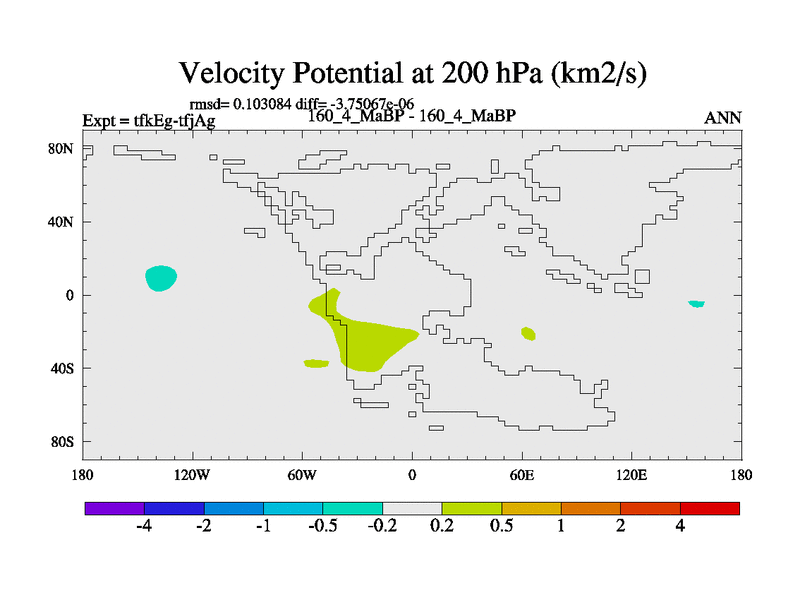 Velocity Potential at 200 hPa (km2/s)

rmsd= 0.103084 diff= -3.75067e-06

Expt = tfkEg-tfjAg

160_4_MaBP - 160_4_MaBP

ANN

80N
40N
0
40S
80S

180
120W
60W
0
60E
120E
180

-4
-2
-1
-0.5
-0.2
0.2
0.5
1
2
4